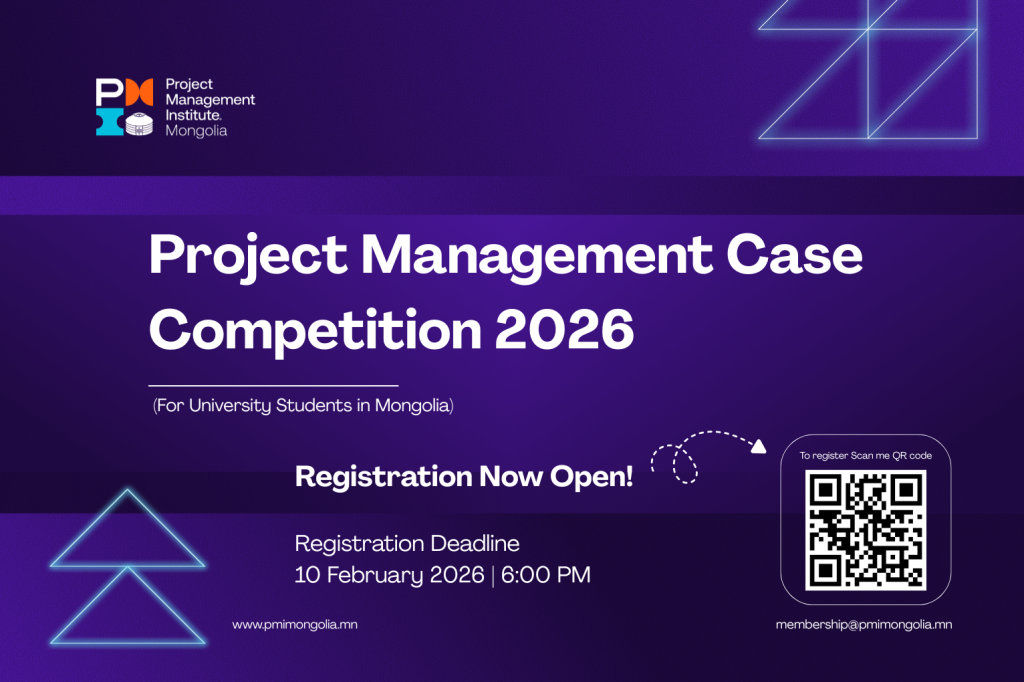 PMI Project Management Institute. Mongolia

Project Management Case Competition 2026

(For University Students in Mongolia)

Registration Now Open!

To register Scan me QR code

Registration Deadline
10 February 2026 | 6:00 PM

www.pmimongolia.mn

membership@pmimongolia.mn